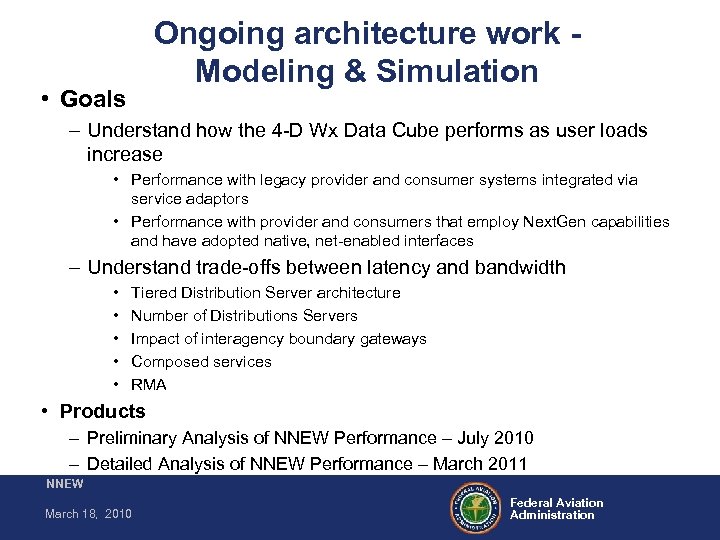 Ongoing architecture work - Modeling & Simulation

• Goals

– Understand how the 4-D Wx Data Cube performs as user loads increase

• Performance with legacy provider and consumer systems integrated via service adaptors

• Performance with provider and consumers that employ NextGen capabilities and have adopted native, net-enabled interfaces

– Understand trade-offs between latency and bandwidth

• Tiered Distribution Server architecture

• Number of Distributions Servers

• Impact of interagency boundary gateways

• Composed services

• RMA

• Products

– Preliminary Analysis of NNEW Performance – July 2010

– Detailed Analysis of NNEW Performance – March 2011

NNEW

March 18, 2010

FEDERAL AVIATION ADMINISTRATION

Federal Aviation Administration